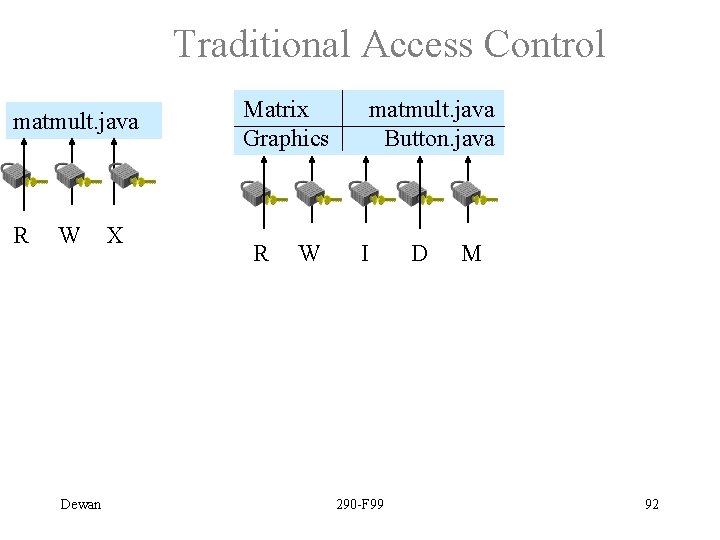 Traditional Access Control

matmult.java

R W X

| Matrix | matmult.java |
|---|---|
| Graphics | Button.java |

R W I D M

Dewan

290-F99

92